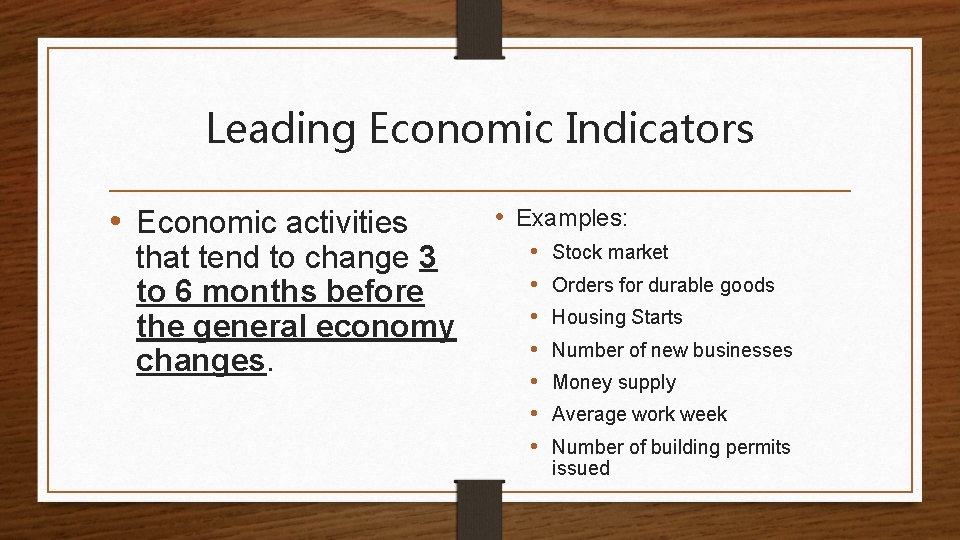 Leading Economic Indicators

• Economic activities that tend to change 3 to 6 months before the general economy changes.

• Examples:
• Stock market
• Orders for durable goods
• Housing Starts
• Number of new businesses
• Money supply
• Average work week
• Number of building permits issued